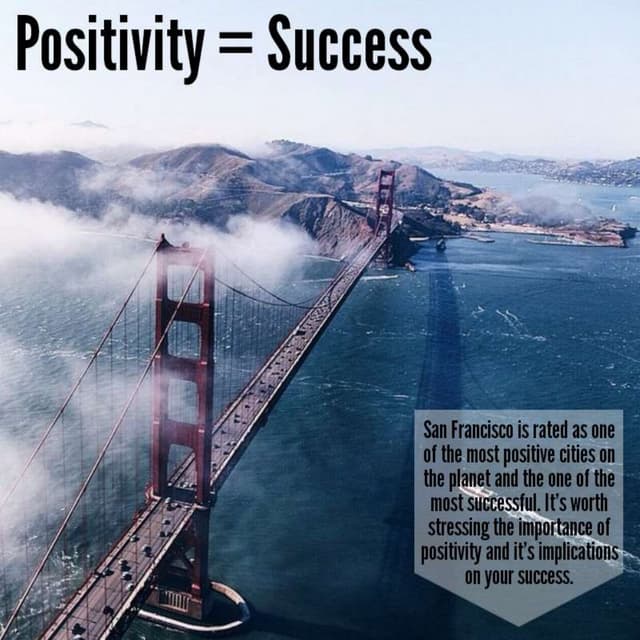 Positivity = Success

San Francisco is rated as one of the most positive cities on the planet and the one of the most successful. It's worth stressing the importance of positivity and it's implications on your success.